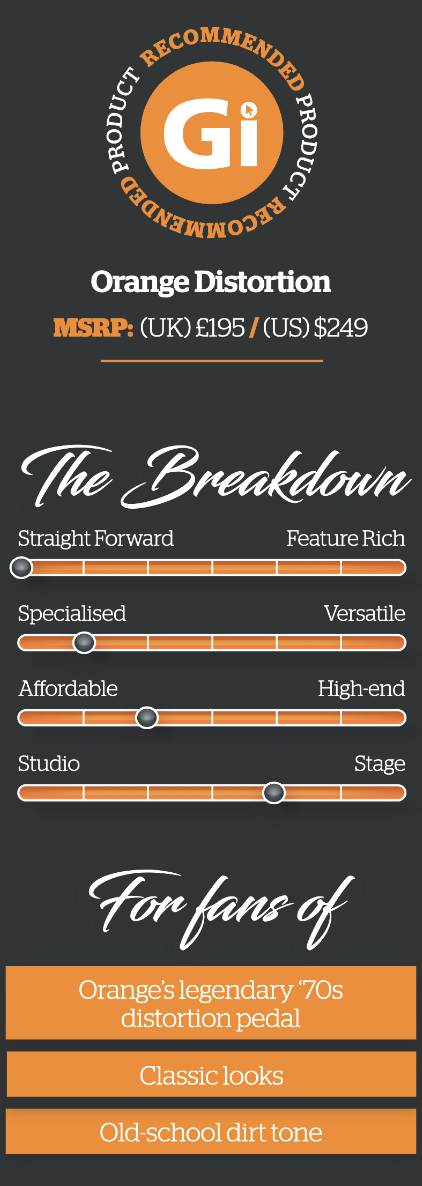 RECOMMENDED PRODUCT RECOMMENDED PRODUCT

Gi

Orange Distortion

MSRP: (UK) £195 / (US) $249

The Breakdown

Straight Forward Feature Rich

Specialised Versatile

Affordable High-end

Studio Stage

For fans of

Orange's legendary '70s distortion pedal

Classic looks

Old-school dirt tone